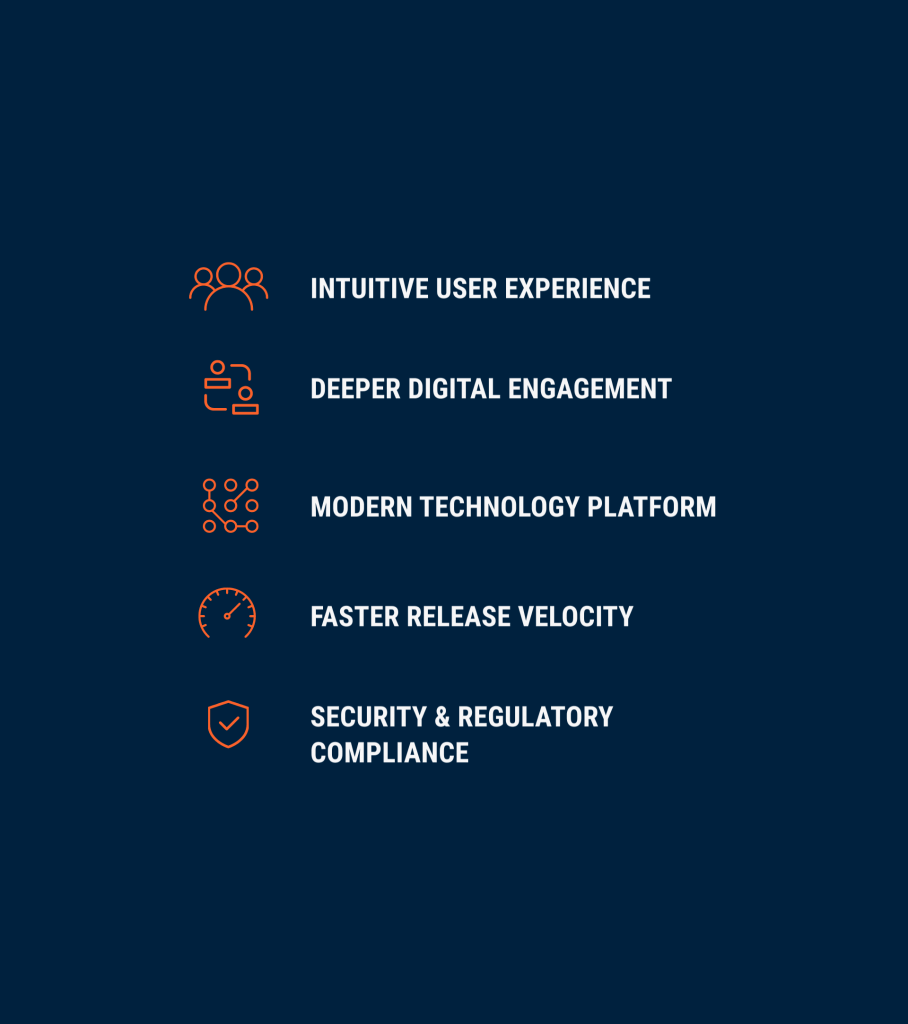 INTUITIVE USER EXPERIENCE

DEEPER DIGITAL ENGAGEMENT

MODERN TECHNOLOGY PLATFORM

FASTER RELEASE VELOCITY

SECURITY & REGULATORY COMPLIANCE